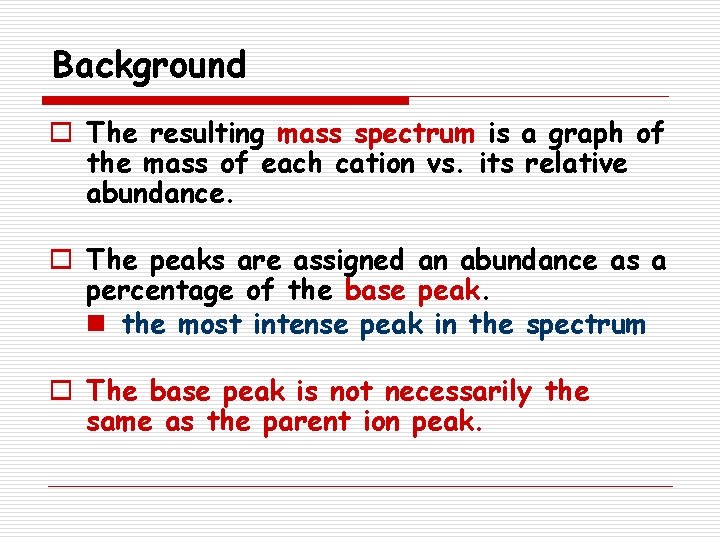 Background

The resulting mass spectrum is a graph of the mass of each cation vs. its relative abundance.

The peaks are assigned an abundance as a percentage of the base peak.

the most intense peak in the spectrum

The base peak is not necessarily the same as the parent ion peak.